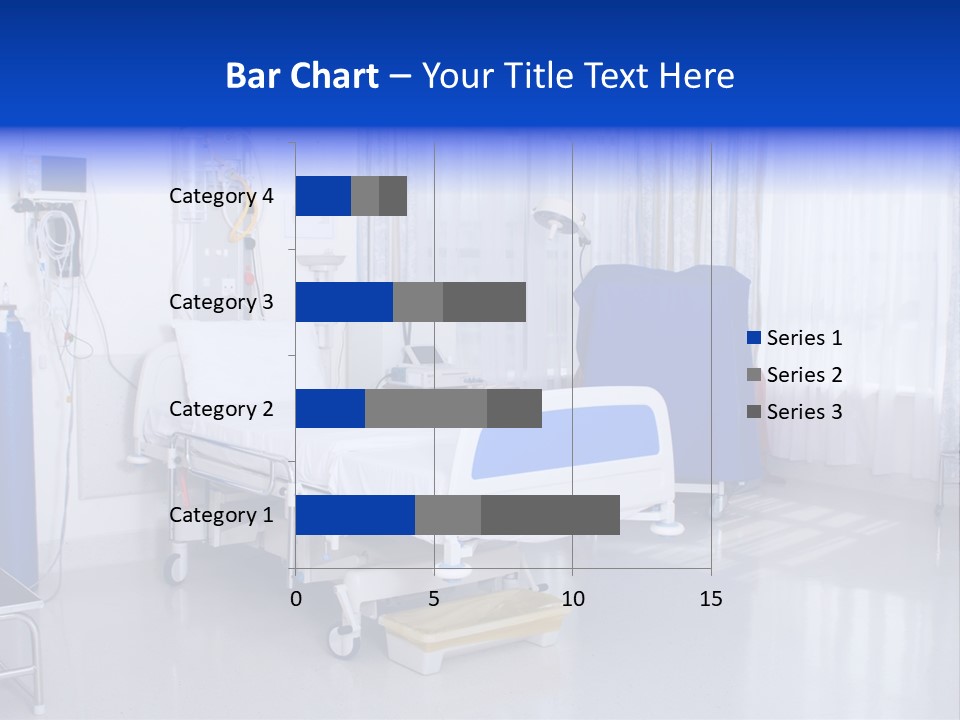 Bar Chart – Your Title Text Here

Category 4
Category 3
Category 2
Category 1

0
5
10
15

Series 1
Series 2
Series 3